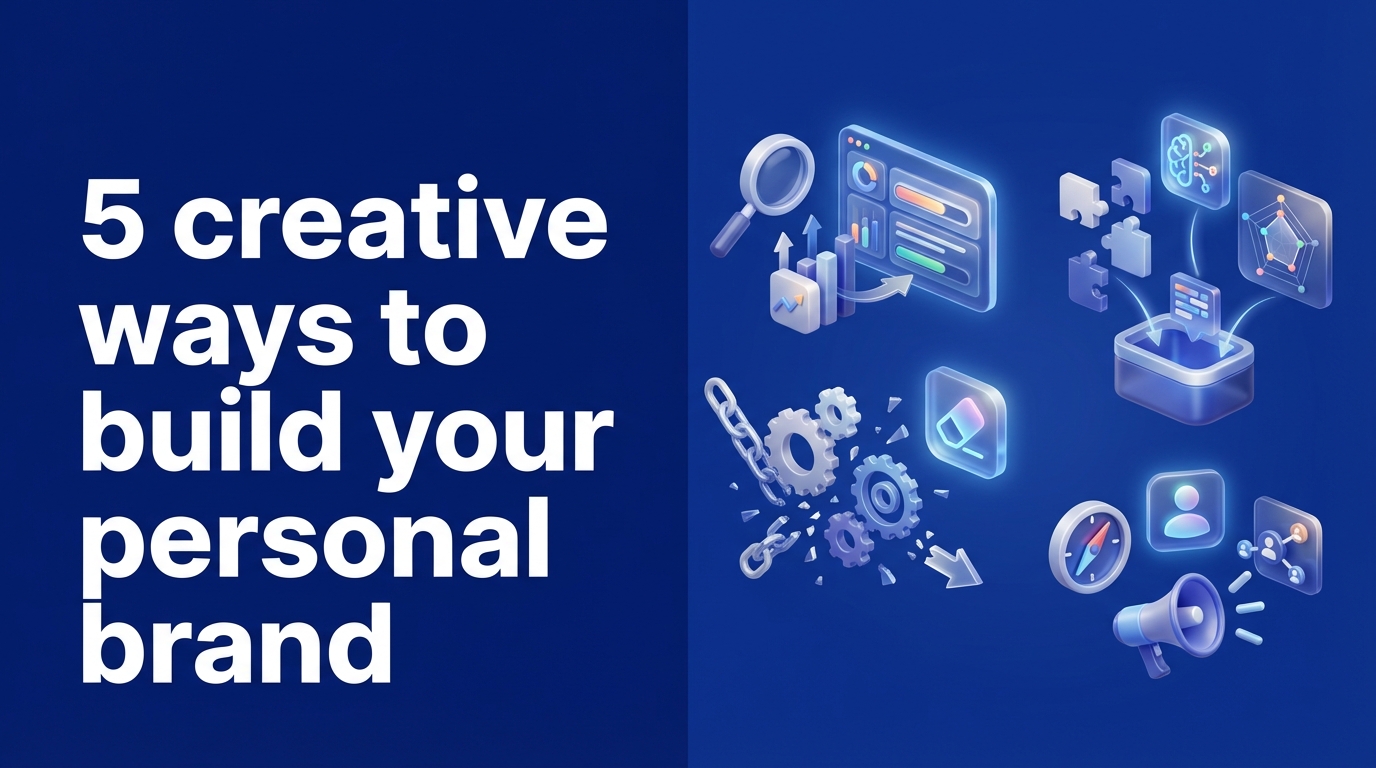 5 creative ways to build your personal brand